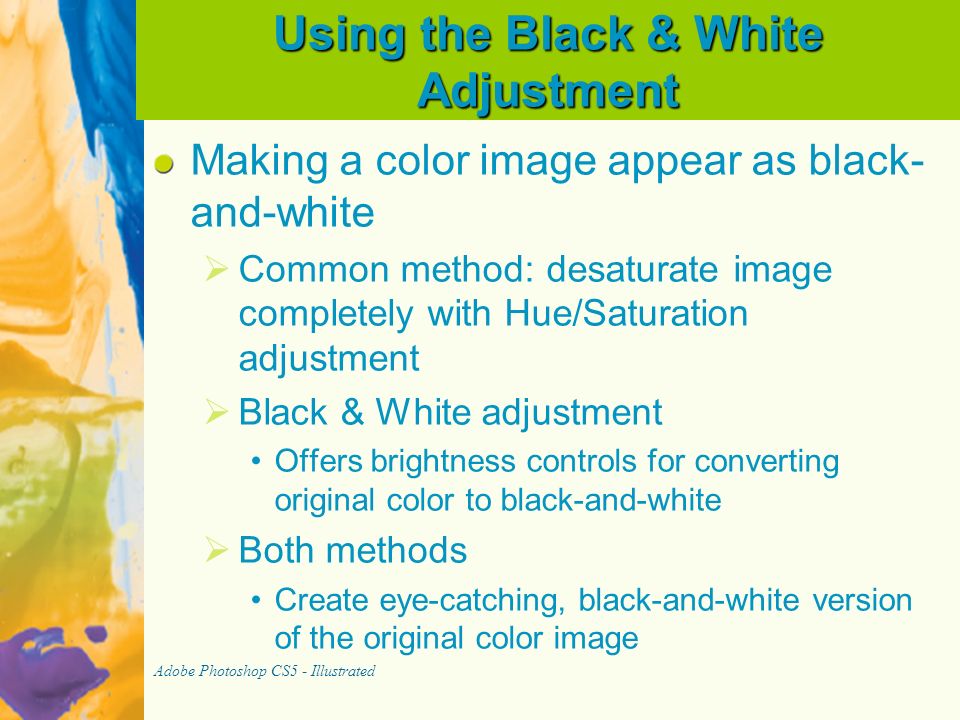 Using the Black & White Adjustment

Making a color image appear as black-and-white

Common method: desaturate image completely with Hue/Saturation adjustment

Black & White adjustment

• Offers brightness controls for converting original color to black-and-white

Both methods

• Create eye-catching, black-and-white version of the original color image

Adobe Photoshop CS5 - Illustrated